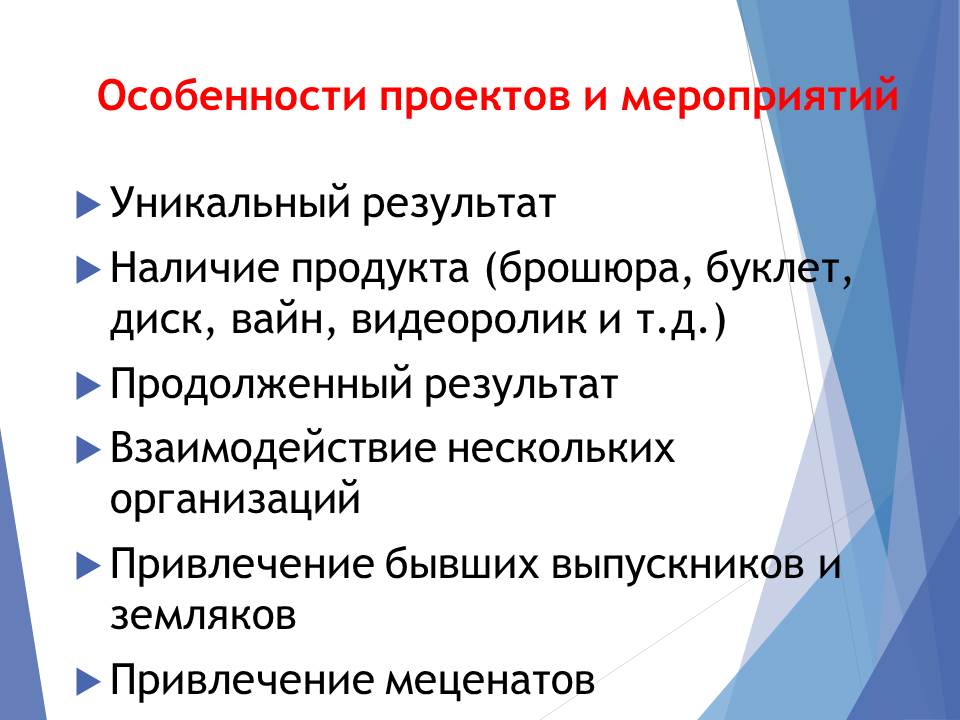 Особенности проектов и мероприятий

Уникальный результат

Наличие продукта (брошюра, буклет, диск, вайн, видеоролик и т.д.)

Продолженный результат

Взаимодействие нескольких организаций

Привлечение бывших выпускников и земляков

Привлечение меценатов